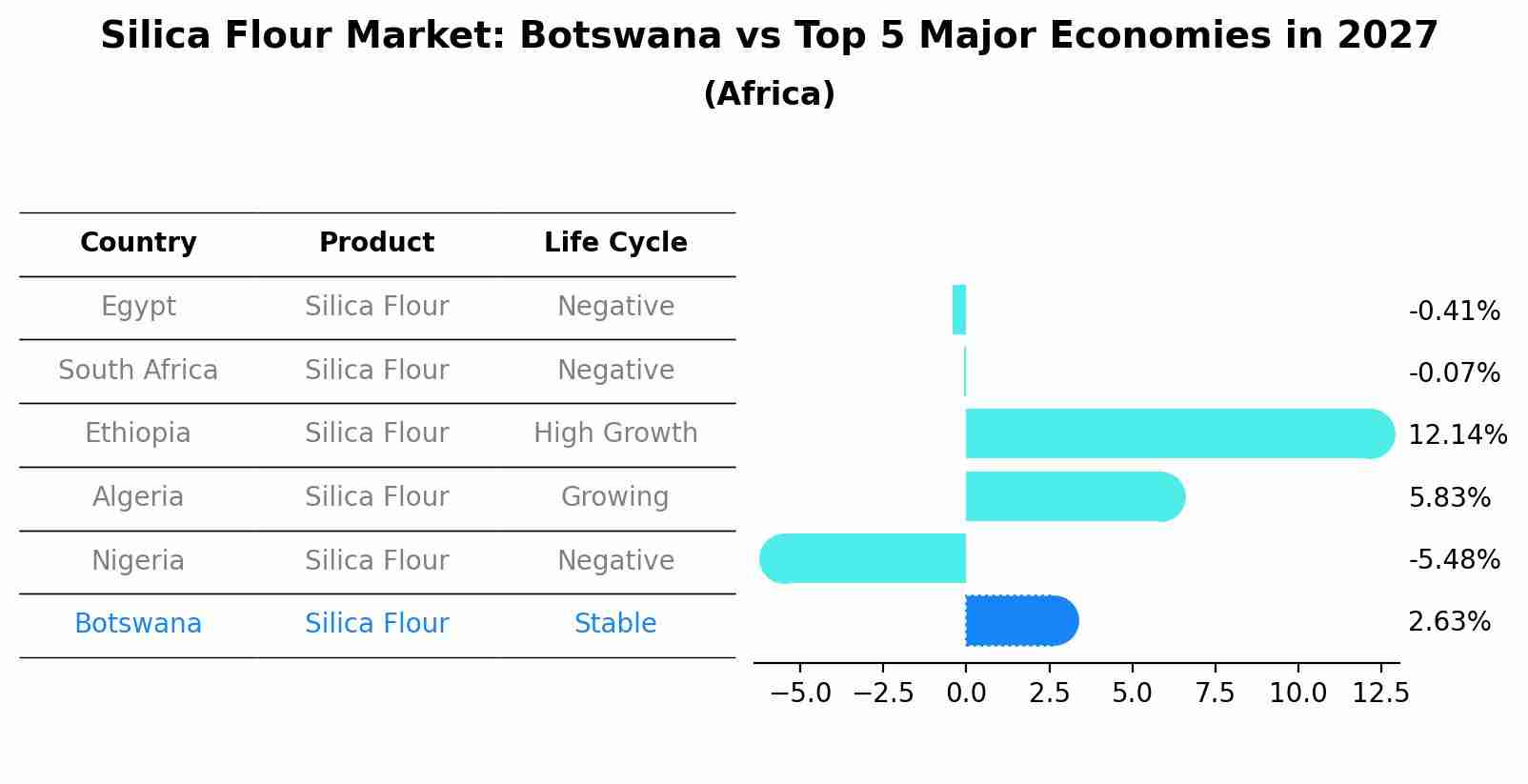 Silica Flour Market: Botswana vs Top 5 Major Economies in 2027
(Africa)

| Country | Product | Life Cycle |
|---|---|---|
| Egypt | Silica Flour | Negative |
| South Africa | Silica Flour | Negative |
| Ethiopia | Silica Flour | High Growth |
| Algeria | Silica Flour | Growing |
| Nigeria | Silica Flour | Negative |
| Botswana | Silica Flour | Stable |

-0.41%
-0.07%
12.14%
5.83%
-5.48%
2.63%

−5.0 −2.5 0.0 2.5 5.0 7.5 10.0 12.5